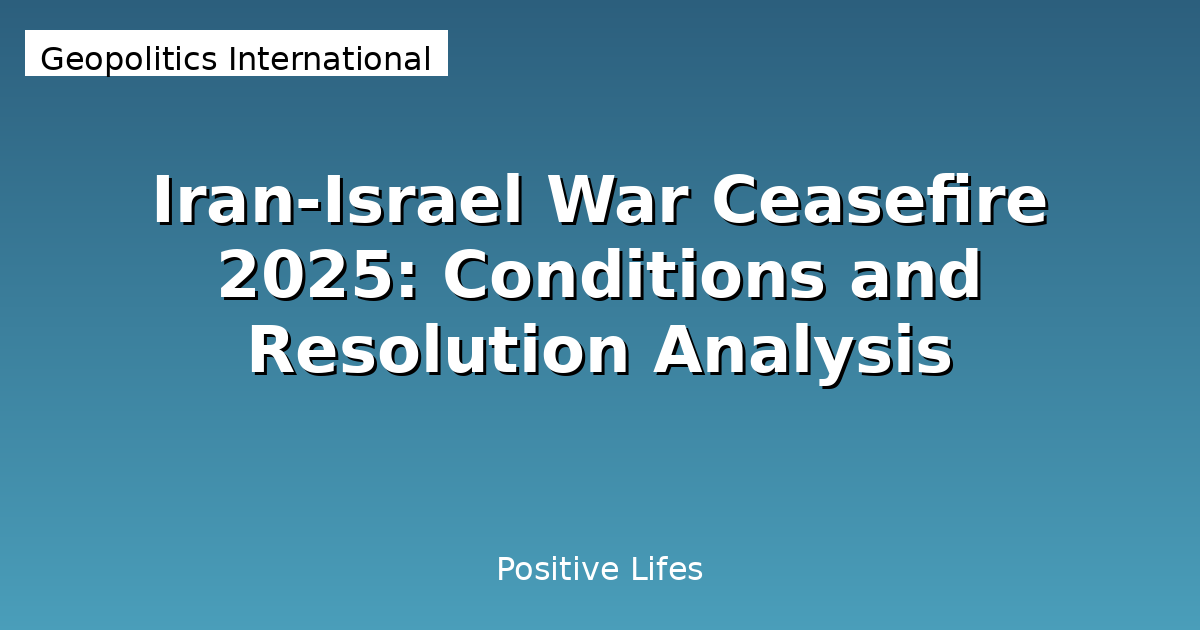 Geopolitics International

Iran-Israel War Ceasefire 2025: Conditions and Resolution Analysis

Positive Lifes